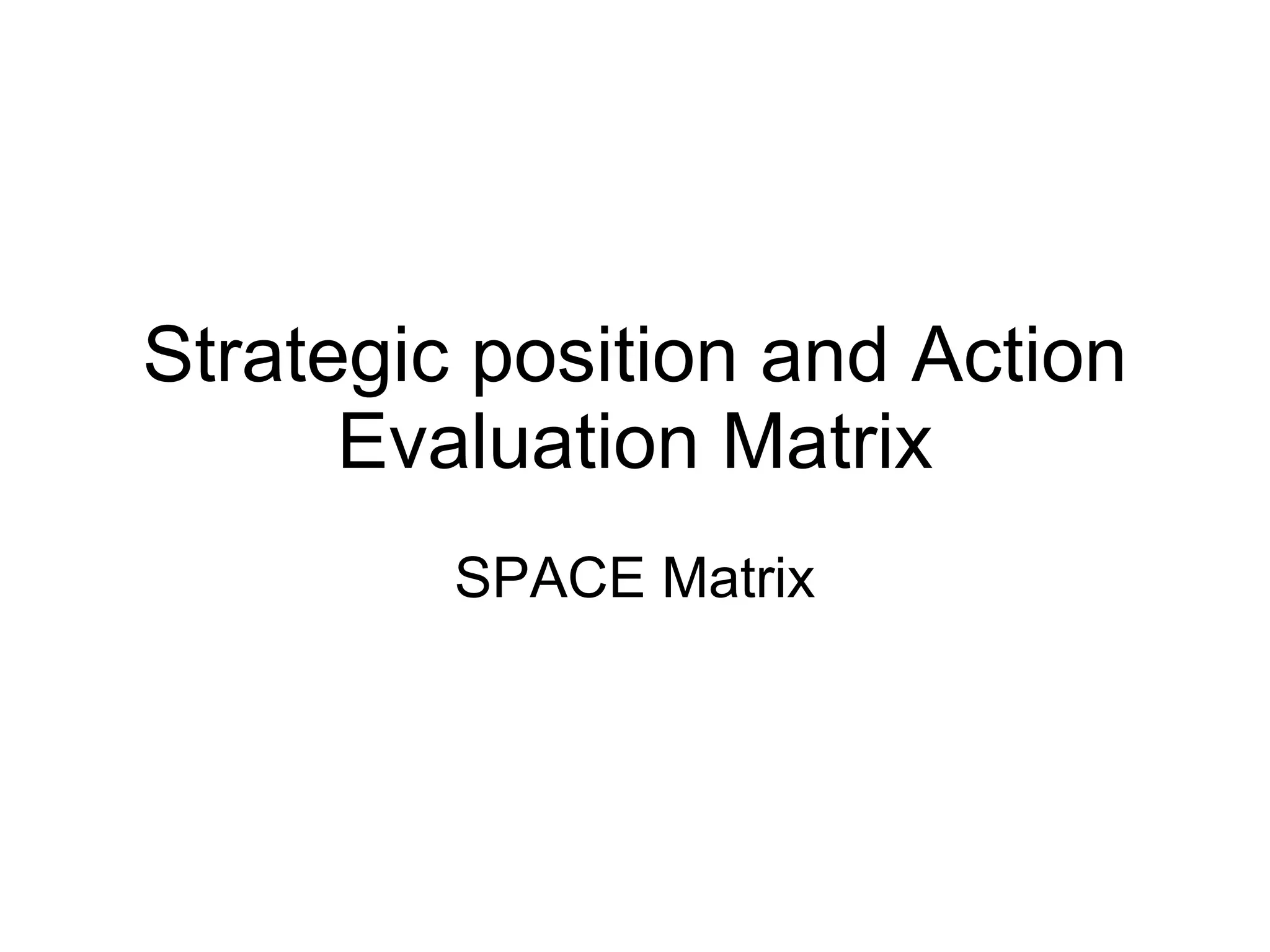 Strategic position and Action Evaluation Matrix

SPACE Matrix